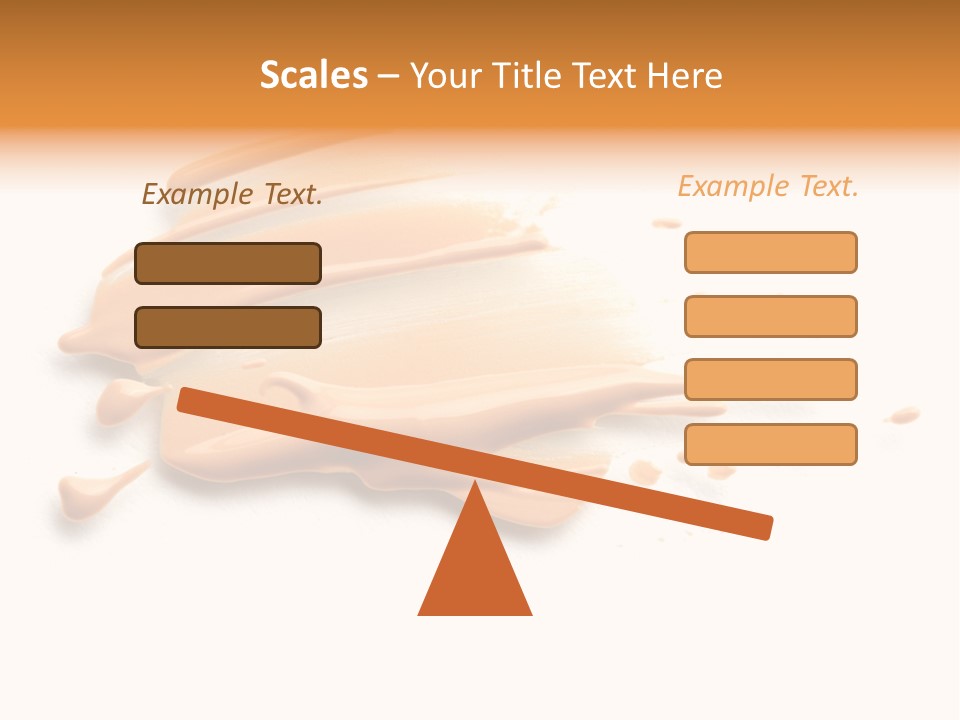 Scales – Your Title Text Here

Example Text.

Example Text.